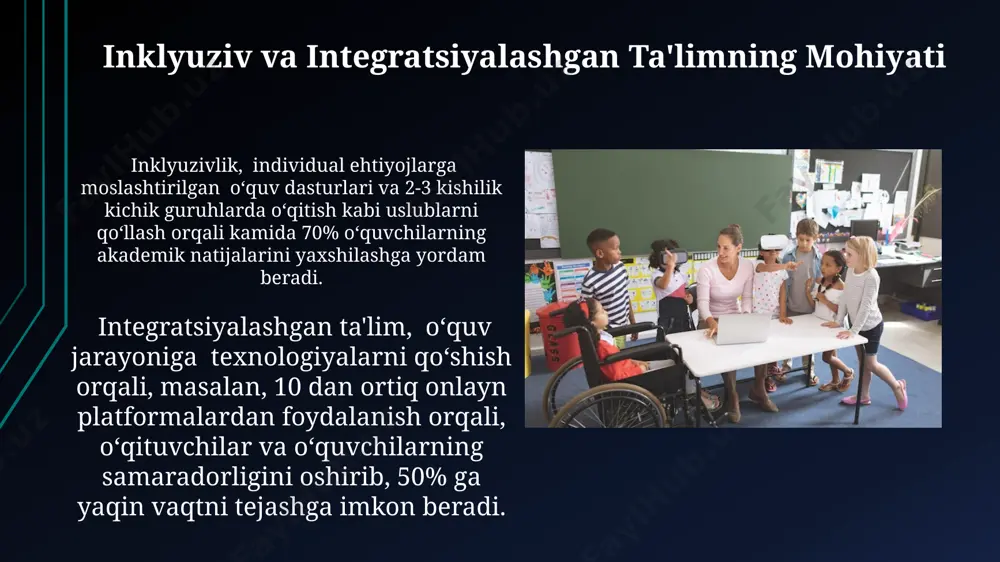 Inklyuziv va Integratsiyalashgan Ta'limning Mohiyati

Inklyuzivlik, individual ehtiyojlarga moslashtirilgan o‘quv dasturlari va 2-3 kishilik kichik guruhlarda o‘qitish kabi uslublarni qo‘llash orqali kamida 70% o‘quvchilarning akademik natijalarini yaxshilashga yordam beradi.

Integratsiyalashgan ta'lim, o‘quv jarayoniga texnologiyalarni qo‘shish orqali, masalan, 10 dan ortiq onlayn platformalardan foydalanish orqali, o‘qituvchilar va o‘quvchilarning samaradorligini oshirib, 50% ga yaqin vaqtni tejashga imkon beradi.